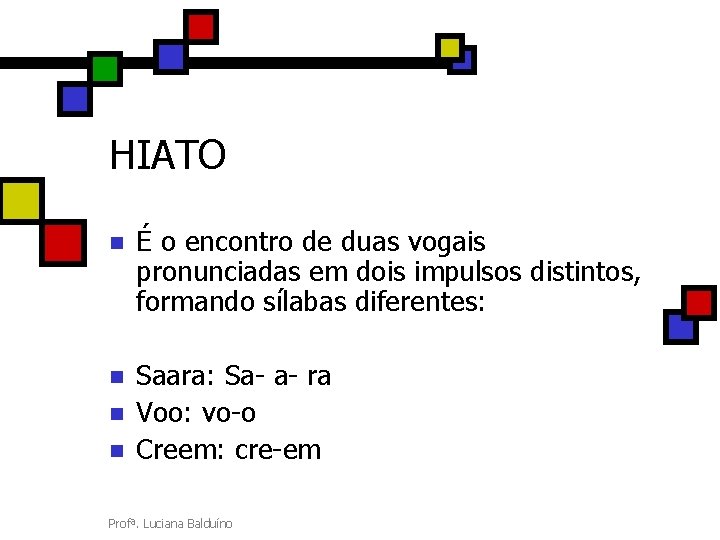 HIATO

- É o encontro de duas vogais pronunciadas em dois impulsos distintos, formando sílabas diferentes:

- Saara: Sa- a- ra
- Voo: vo-o
- Creem: cre-em

Profª. Luciana Balduíno